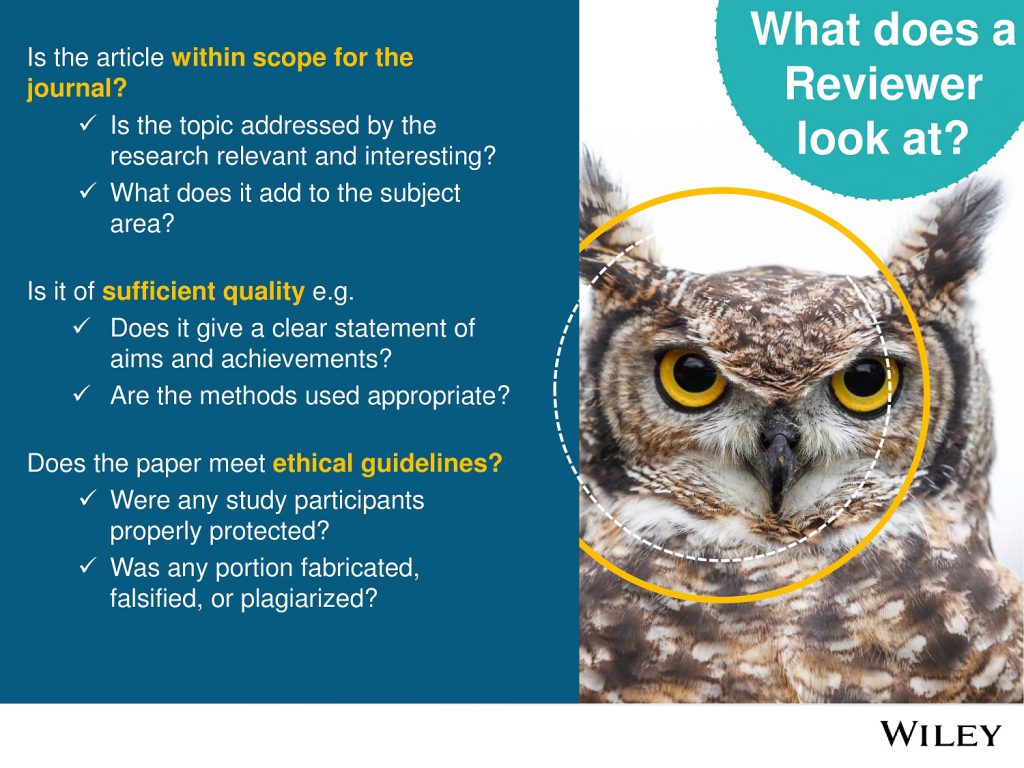 What does a Reviewer look at?

Is the article within scope for the journal?
✓ Is the topic addressed by the research relevant and interesting?
✓ What does it add to the subject area?

Is it of sufficient quality e.g.
✓ Does it give a clear statement of aims and achievements?
✓ Are the methods used appropriate?

Does the paper meet ethical guidelines?
✓ Were any study participants properly protected?
✓ Was any portion fabricated, falsified, or plagiarized?

WILEY